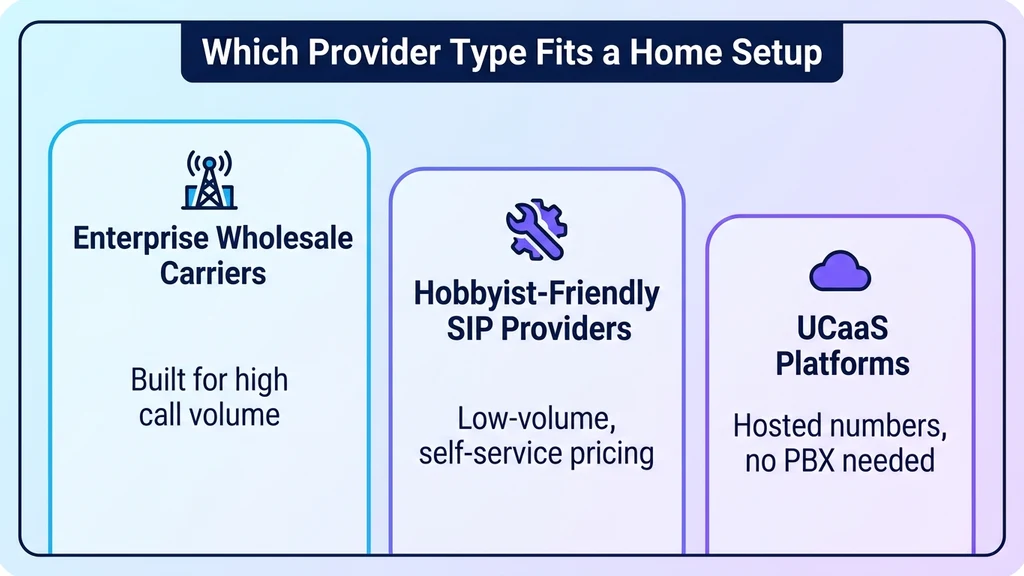 Which Provider Type Fits a Home Setup

Enterprise Wholesale Carriers

Built for high call volume

Hobbyist-Friendly SIP Providers

Low-volume, self-service pricing

UCaaS Platforms

Hosted numbers, no PBX needed